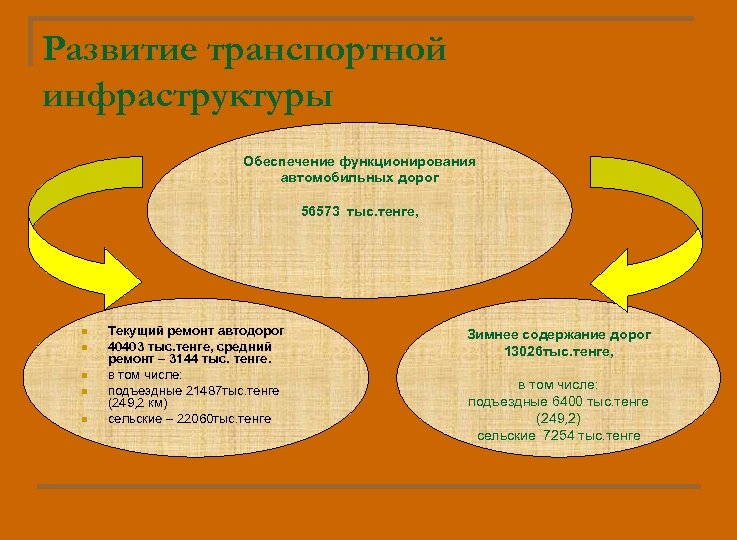 Развитие транспортной инфраструктуры

Обеспечение функционирования автомобильных дорог

56573 тыс.тенге,

- Текущий ремонт автодорог
- 40403 тыс.тенге, средний ремонт – 3144 тыс. тенге.
- в том числе:
- подъездные 21487тыс.тенге (249,2 км)
- сельские – 22060тыс.тенге

Зимнее содержание дорог 13026тыс.тенге,

в том числе:
подъездные 6400 тыс.тенге (249,2)
сельские 7254 тыс.тенге